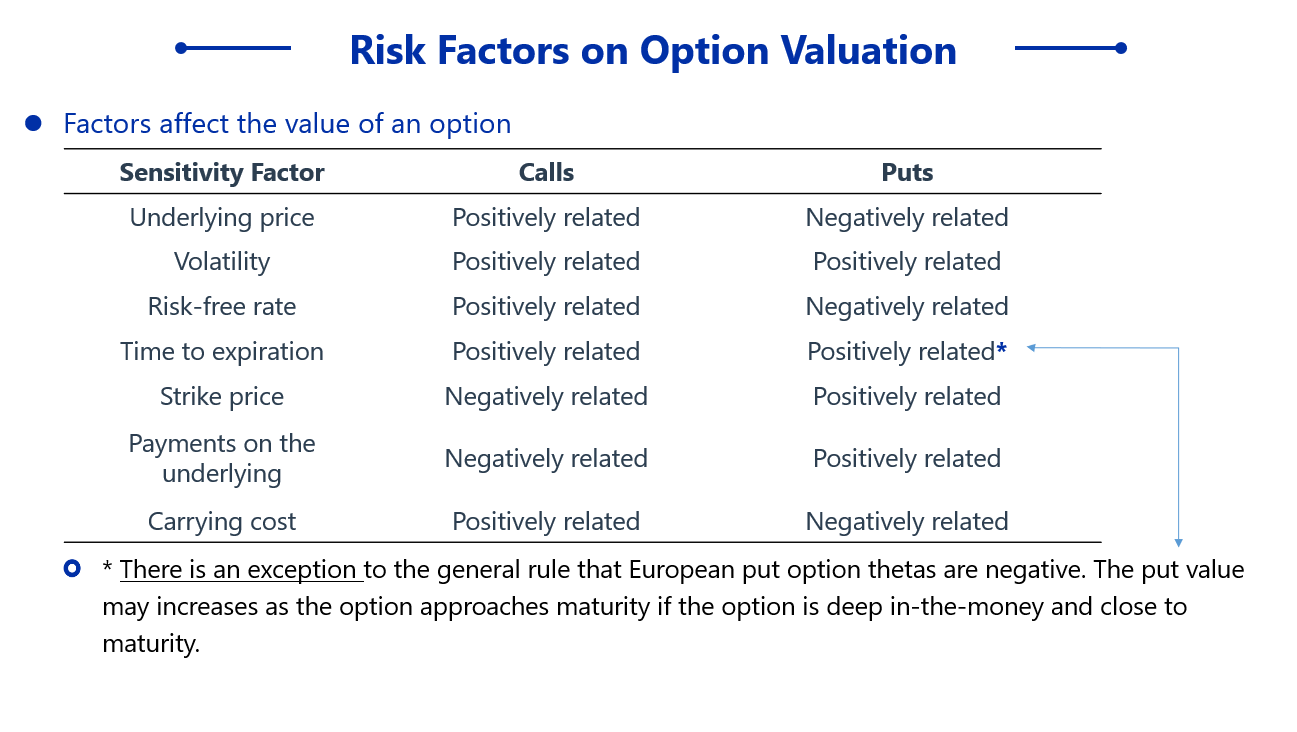 Risk Factors on Option Valuation

Factors affect the value of an option

| Sensitivity Factor | Calls | Puts |
|---|---|---|
| Underlying price | Positively related | Negatively related |
| Volatility | Positively related | Positively related |
| Risk-free rate | Positively related | Negatively related |
| Time to expiration | Positively related | Positively related* |
| Strike price | Negatively related | Positively related |
| Payments on the underlying | Negatively related | Positively related |
| Carrying cost | Positively related | Negatively related |

* There is an exception to the general rule that European put option thetas are negative. The put value may increases as the option approaches maturity if the option is deep in-the-money and close to maturity.